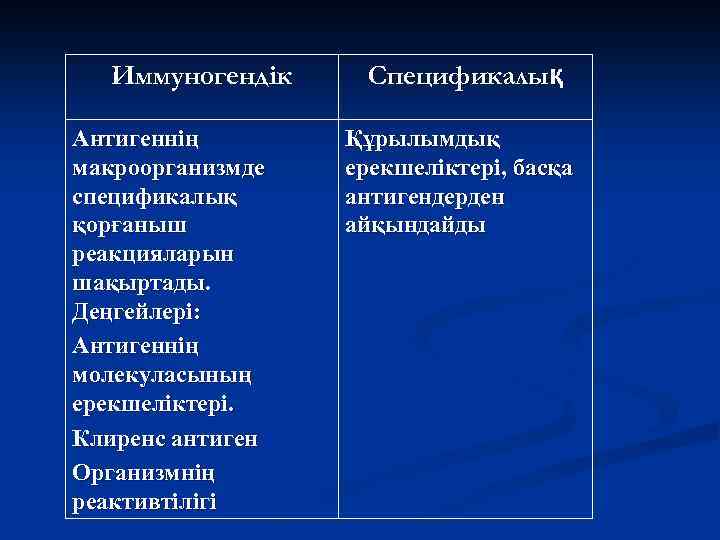 | Иммуногендік | Спецификалық |
|---|---|
| Антигеннің макроорганизмде спецификалық қорғаныш реакцияларын шақыртады. Деңгейлері: Антигеннің молекуласының ерекшеліктері. Клиренс антиген Организмнің реактивтілігі | Құрылымдық ерекшеліктері, басқа антигендерден айқындайды |